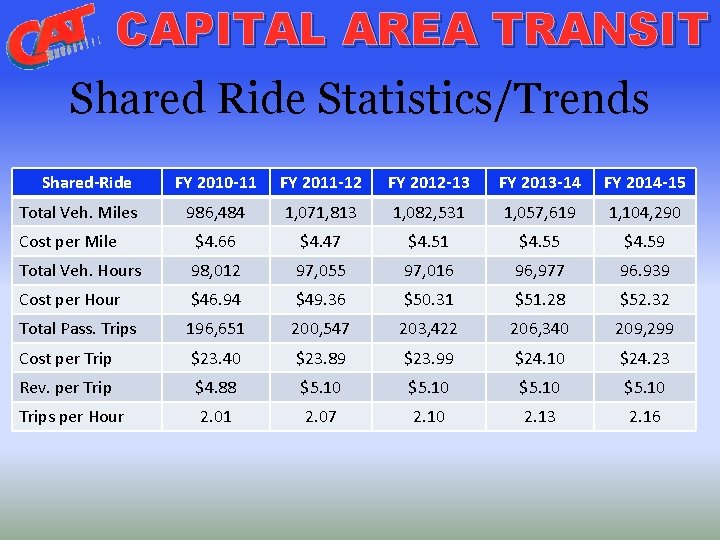 CAT CAPITAL AREA TRANSIT

Shared Ride Statistics/Trends

| Shared-Ride | FY 2010-11 | FY 2011-12 | FY 2012-13 | FY 2013-14 | FY 2014-15 |
|---|---|---|---|---|---|
| Total Veh. Miles | 986,484 | 1,071,813 | 1,082,531 | 1,057,619 | 1,104,290 |
| Cost per Mile | \$4.66 | \$4.47 | \$4.51 | \$4.55 | \$4.59 |
| Total Veh. Hours | 98,012 | 97,055 | 97,016 | 96,977 | 96.939 |
| Cost per Hour | \$46.94 | \$49.36 | \$50.31 | \$51.28 | \$52.32 |
| Total Pass. Trips | 196,651 | 200,547 | 203,422 | 206,340 | 209,299 |
| Cost per Trip | \$23.40 | \$23.89 | \$23.99 | \$24.10 | \$24.23 |
| Rev. per Trip | \$4.88 | \$5.10 | \$5.10 | \$5.10 | \$5.10 |
| Trips per Hour | 2.01 | 2.07 | 2.10 | 2.13 | 2.16 |